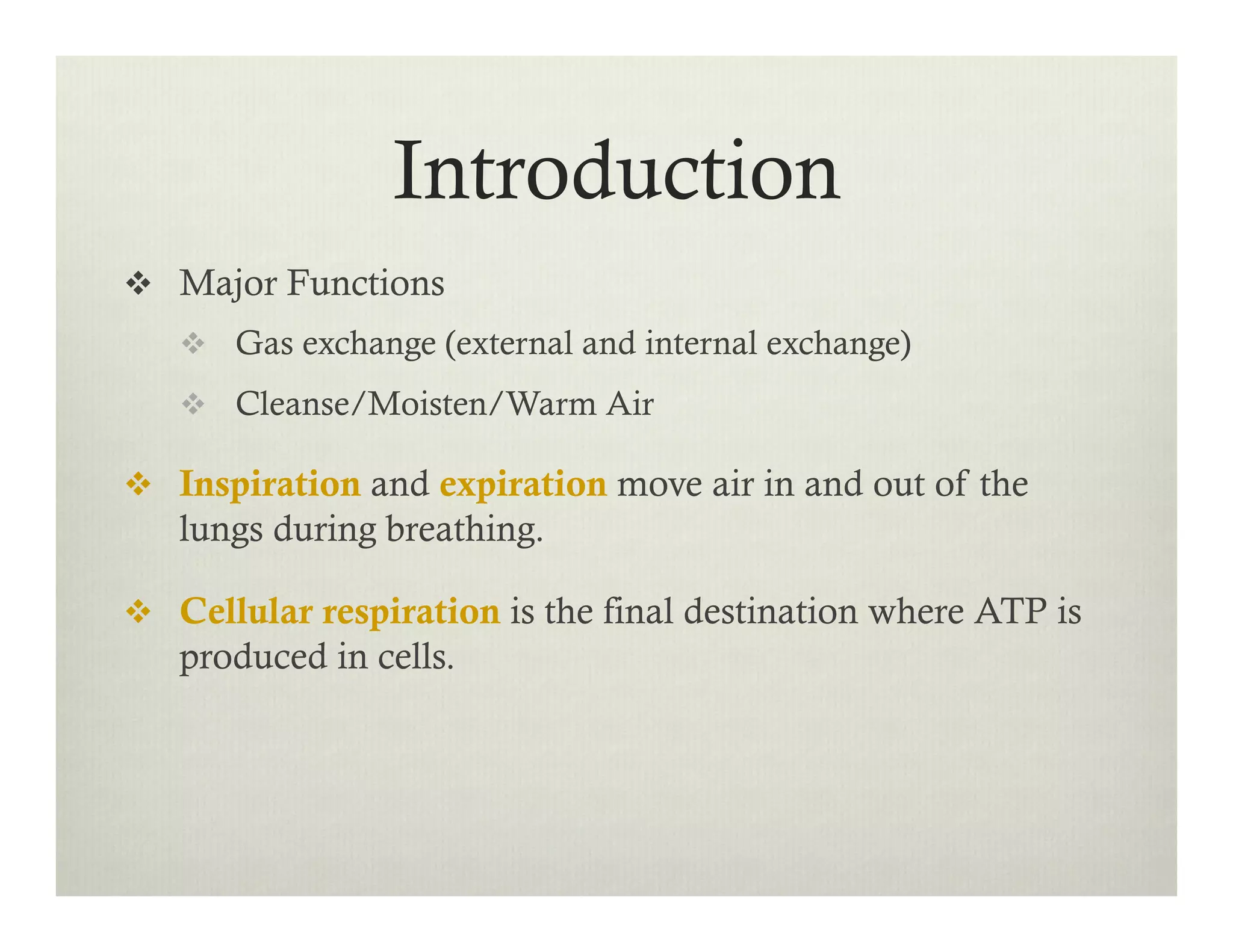 Introduction

❖ Major Functions

❖ Gas exchange (external and internal exchange)

❖ Cleanse/Moisten/Warm Air

❖ Inspiration and expiration move air in and out of the lungs during breathing.

❖ Cellular respiration is the final destination where ATP is produced in cells.